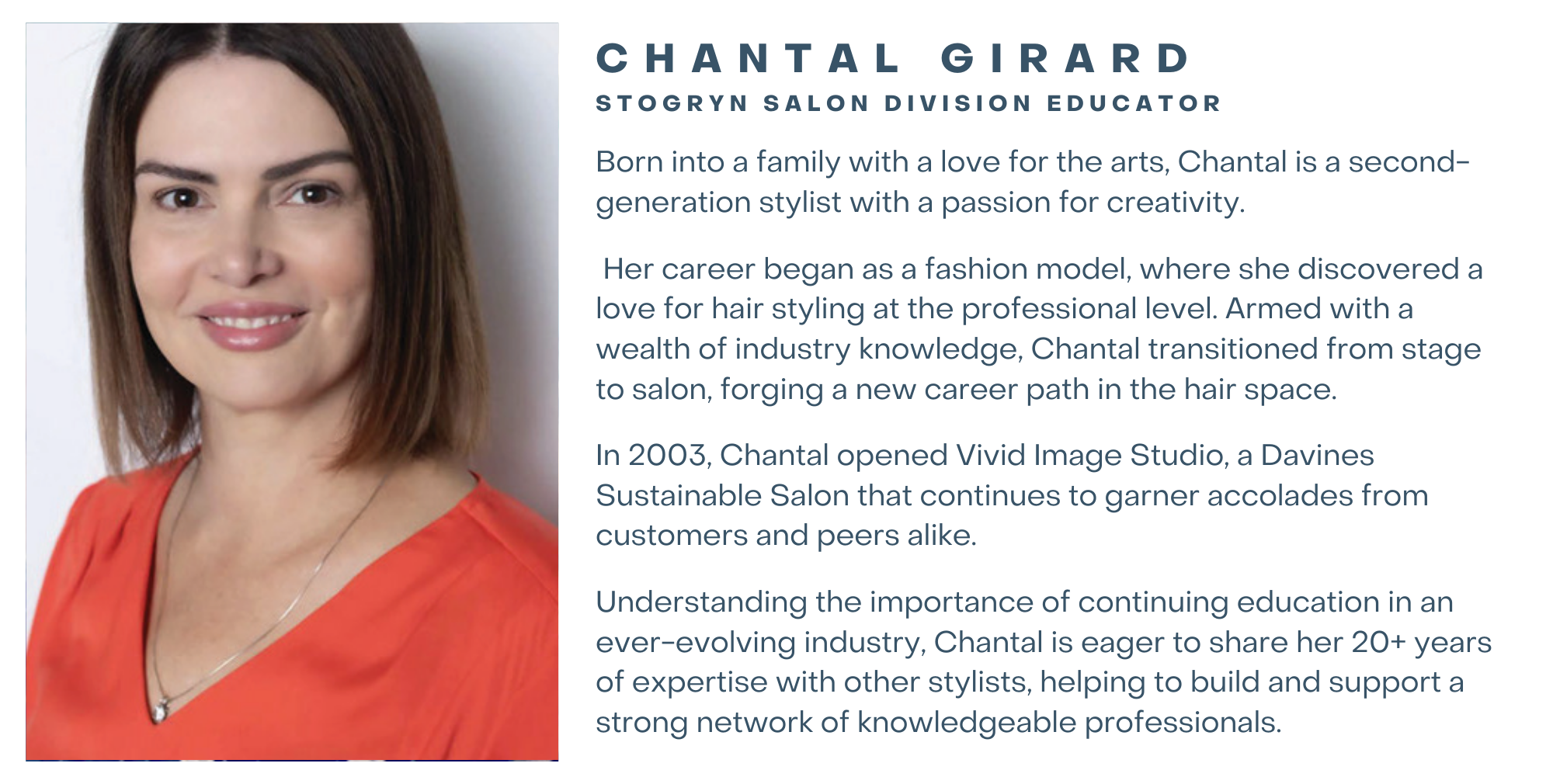 CHANTAL GIRARD
STOGRYN SALON DIVISION EDUCATOR

Born into a family with a love for the arts, Chantal is a second-generation stylist with a passion for creativity.

Her career began as a fashion model, where she discovered a love for hair styling at the professional level. Armed with a wealth of industry knowledge, Chantal transitioned from stage to salon, forging a new career path in the hair space.

In 2003, Chantal opened Vivid Image Studio, a Davines Sustainable Salon that continues to garner accolades from customers and peers alike.

Understanding the importance of continuing education in an ever-evolving industry, Chantal is eager to share her 20+ years of expertise with other stylists, helping to build and support a strong network of knowledgeable professionals.